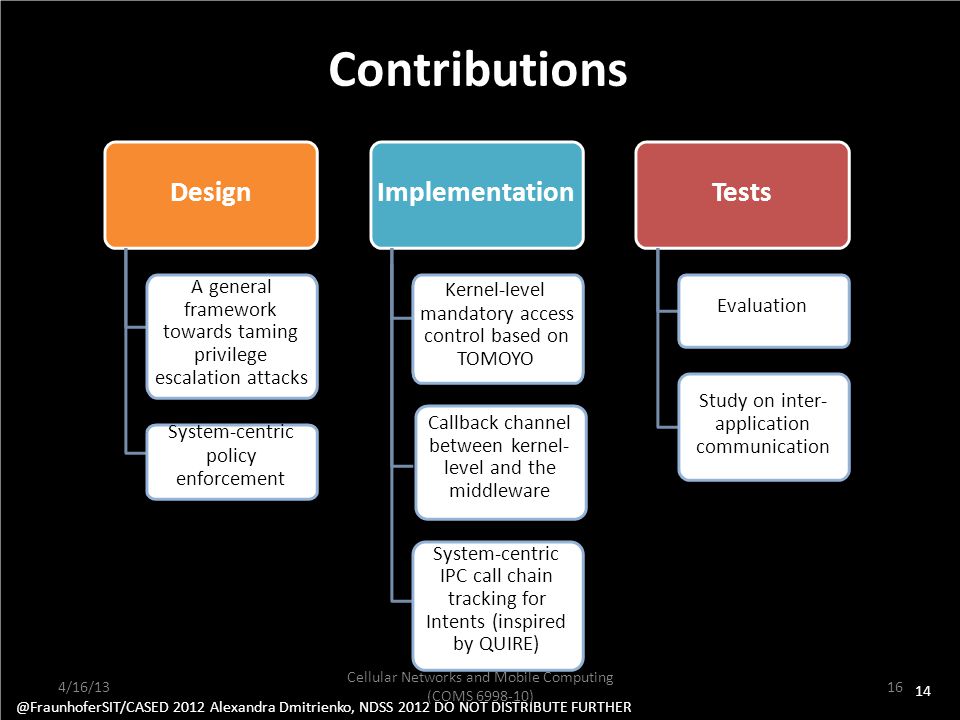 Contributions

Design

A general framework towards taming privilege escalation attacks

System-centric policy enforcement

Implementation

Kernel-level mandatory access control based on TOMOYO

Callback channel between kernel-level and the middleware

System-centric IPC call chain tracking for Intents (inspired by QUIRE)

Tests

Evaluation

Study on inter-application communication

4/16/13

Cellular Networks and Mobile Computing (COMS 6998-10)

16

14

@FraunhoferSIT/CASED 2012 Alexandra Dmitrienko, NDSS 2012 DO NOT DISTRIBUTE FURTHER